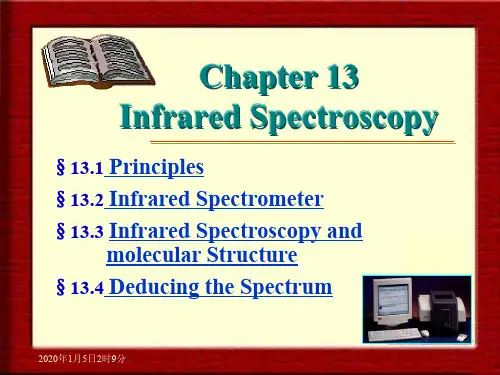 Chapter 13
Infrared Spectroscopy

§ 13.1 Principles

§ 13.2 Infrared Spectrometer

§ 13.3 Infrared Spectroscopy and molecular Structure

§ 13.4 Deducing the Spectrum

2020年1月5日2时9分